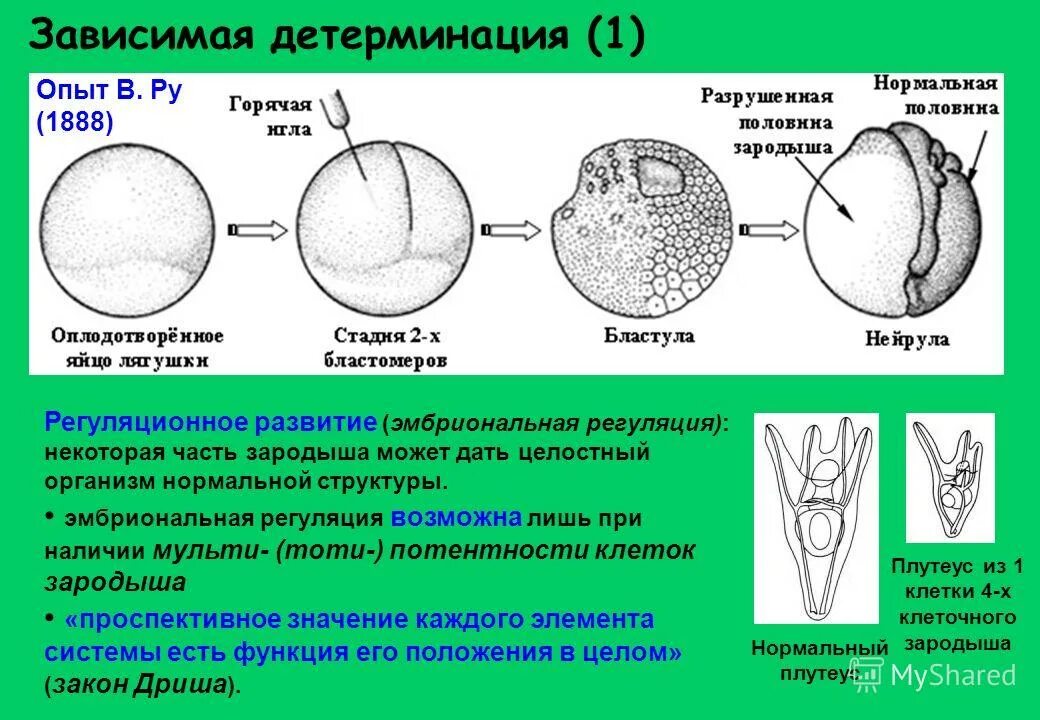 Зависимая детерминация (1)

Опыт В. Ру (1888)

Горячая игла

Разрушенная половина зародыша

Нормальная половина

Оплодотворённое яйцо лягушки

Стадия 2-х бластомеров

Бластула

Нейрула

Регуляционное развитие (эмбриональная регуляция): некоторая часть зародыша может дать целостный организм нормальной структуры.

• эмбриональная регуляция возможна лишь при наличии мульти- (тоти-) потентности клеток зародыша

• «проспективное значение каждого элемента системы есть функция его положения в целом» (закон Дриша).

Нормальный плутеус

Плутеус из 1 клетки 4-х клеточного зародыша

MyShared